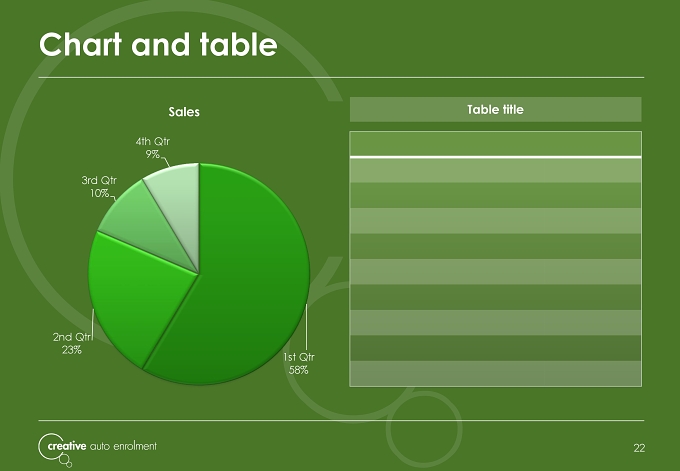 Chart and table

Sales

4th Qtr
9%

3rd Qtr
10%

2nd Qtr
23%

1st Qtr
58%

Table title

creative auto enrolment

22